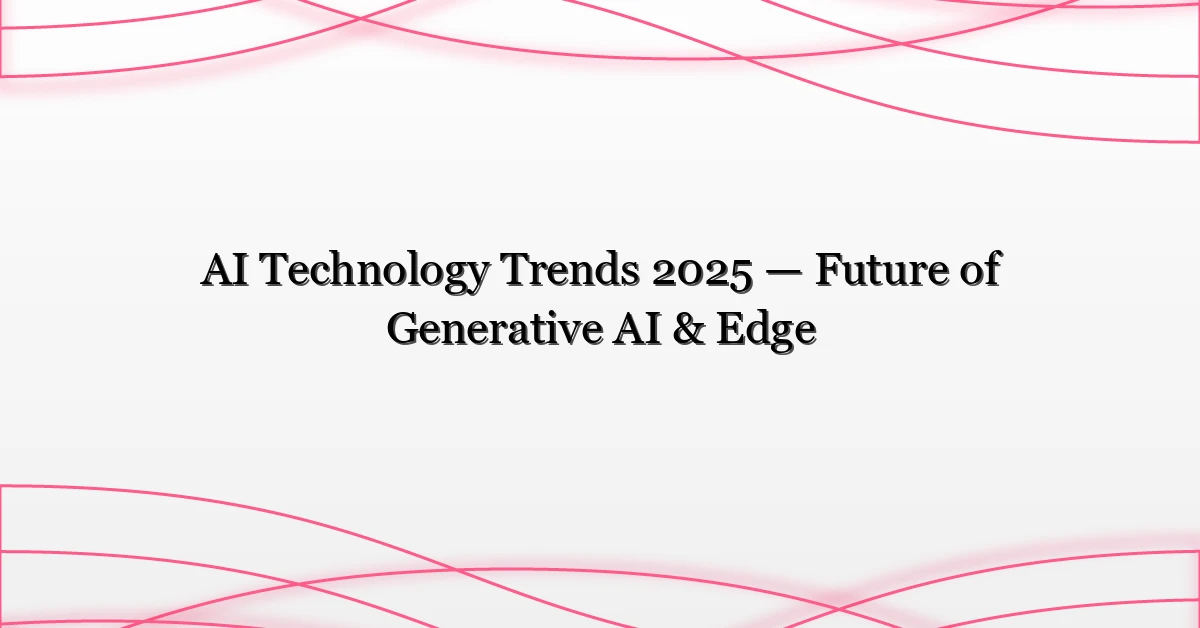 AI Technology Trends 2025 — Future of Generative AI & Edge